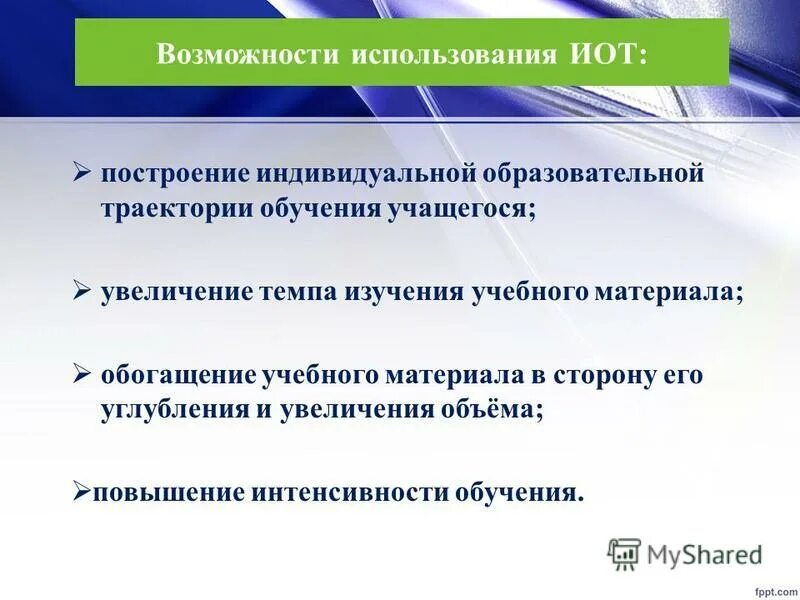 Возможности использования ИОТ:

➢ построение индивидуальной образовательной траектории обучения учащегося;

➢ увеличение темпа изучения учебного материала;

➢ обогащение учебного материала в сторону его углубления и увеличения объёма;

➢повышение интенсивности обучения.

MyShared

fppt.com